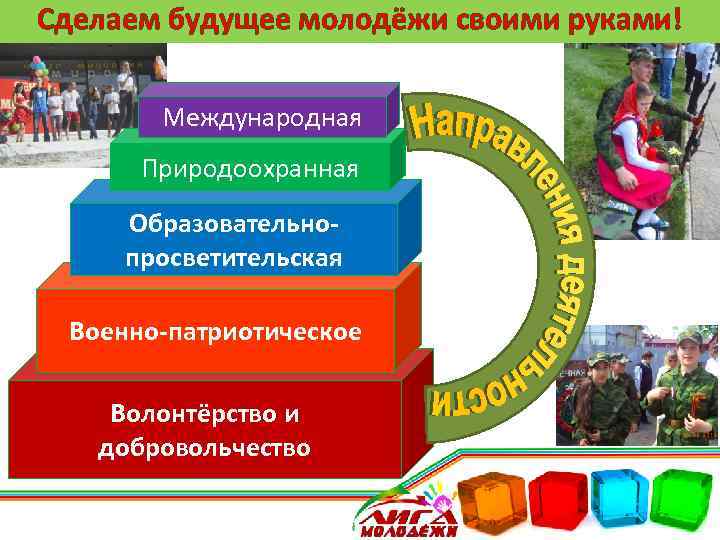 Сделаем будущее молодёжи своими руками!

Международная

Природоохранная

Образовательно-просветительская

Военно-патриотическое

Волонтёрство и добровольчество

Направления деятельности

ЛИГА МОЛОДЁЖИ